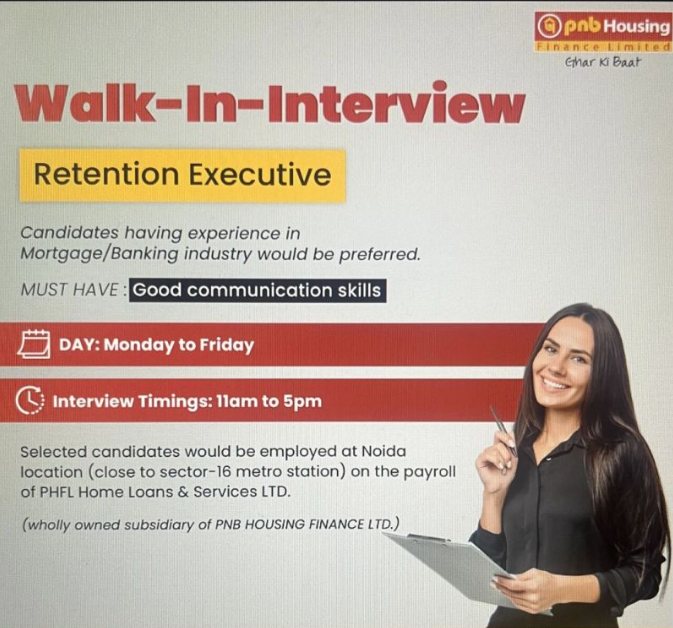 pnb Housing
Finance Limited
Ghar Ki Baat

Walk-In-Interview

Retention Executive

Candidates having experience in Mortgage/Banking industry would be preferred.

MUST HAVE : Good communication skills

DAY: Monday to Friday

Interview Timings: 11am to 5pm

Selected candidates would be employed at Noida location (close to sector-16 metro station) on the payroll of PHFL Home Loans & Services LTD.

(wholly owned subsidiary of PNB HOUSING FINANCE LTD.)